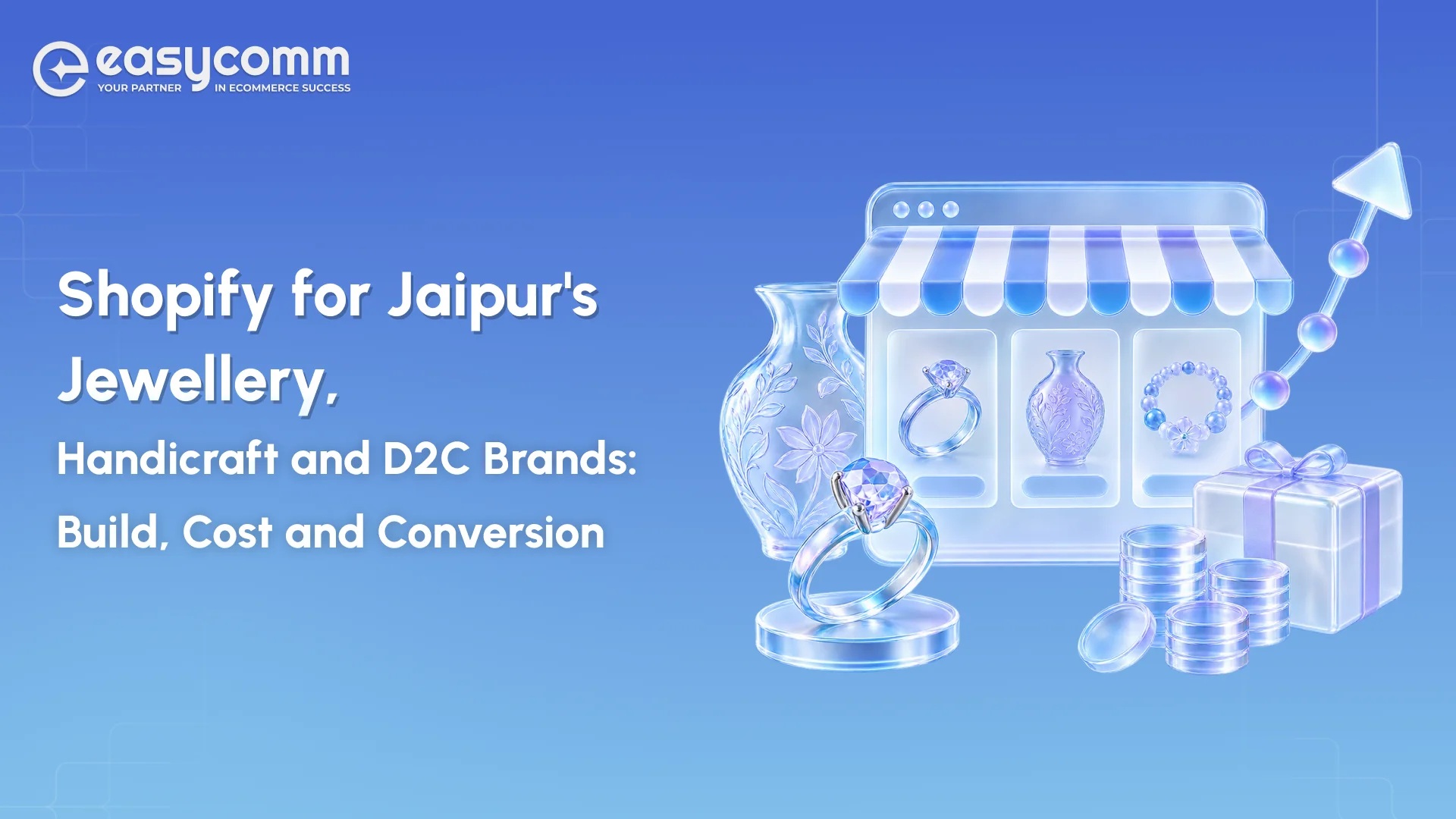 easycomm
YOUR PARTNER IN ECOMMERCE SUCCESS

Shopify for Jaipur's Jewellery,

Handicraft and D2C Brands:

Build, Cost and Conversion